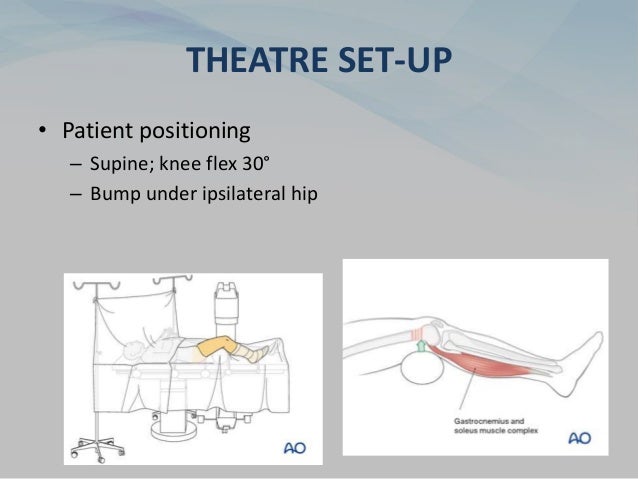 THEATRE SET-UP

• Patient positioning
– Supine; knee flex 30°
– Bump under ipsilateral hip

AO

Gastrocnemius and soleus muscle complex

AO